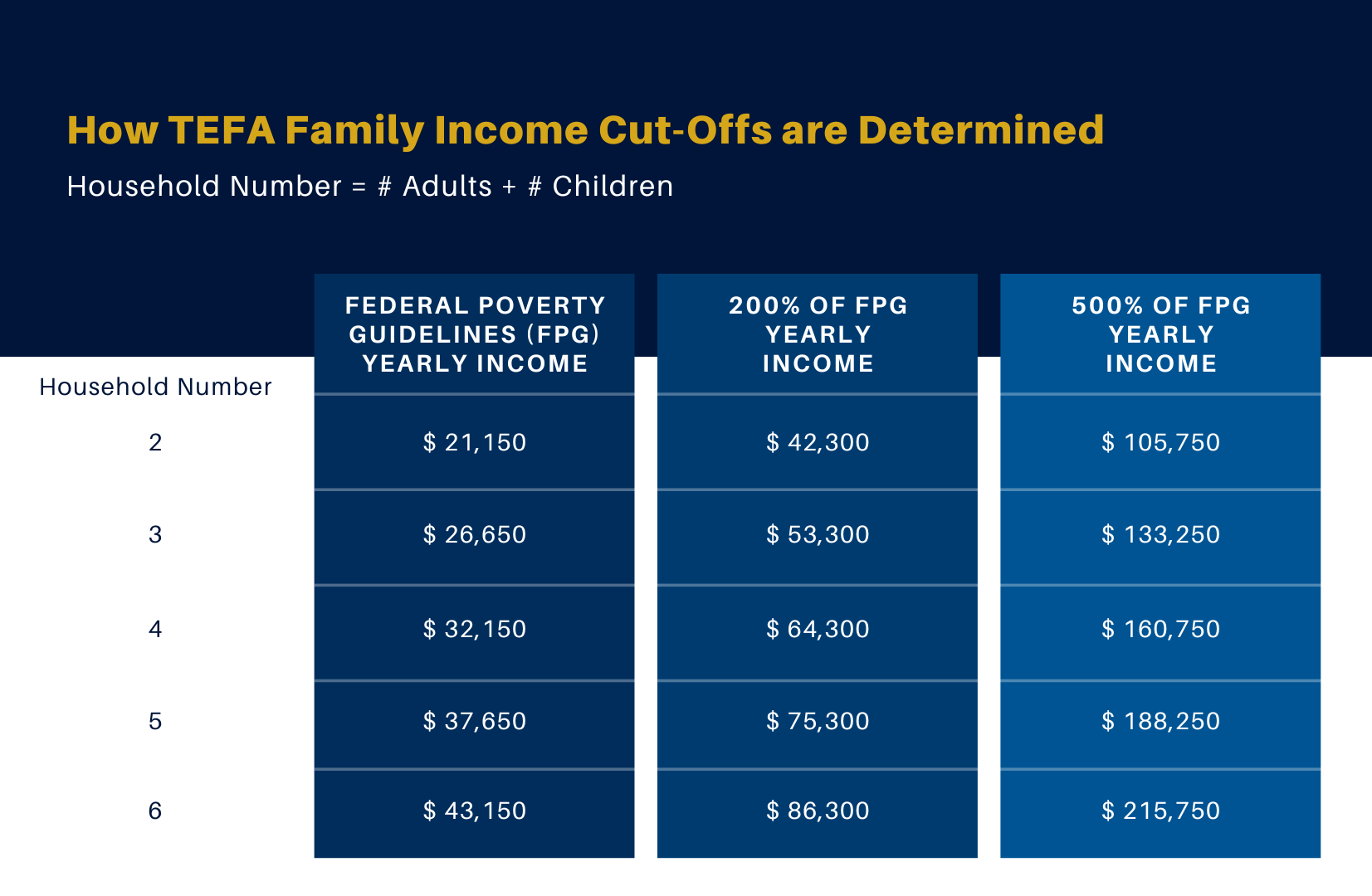 How TEFA Family Income Cut-Offs are Determined

Household Number = # Adults + # Children

| Household Number | FEDERAL POVERTY GUIDELINES (FPG) YEARLY INCOME | 200% OF FPG YEARLY INCOME | 500% OF FPG YEARLY INCOME |
|---|---|---|---|
| 2 | \$ 21,150 | \$ 42,300 | \$ 105,750 |
| 3 | \$ 26,650 | \$ 53,300 | \$ 133,250 |
| 4 | \$ 32,150 | \$ 64,300 | \$ 160,750 |
| 5 | \$ 37,650 | \$ 75,300 | \$ 188,250 |
| 6 | \$ 43,150 | \$ 86,300 | \$ 215,750 |